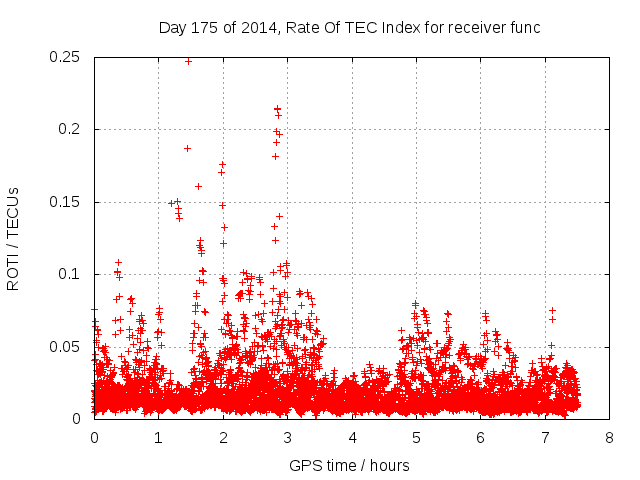 Day 175 of 2014, Rate Of TEC Index for receiver func

ROTI / TECUs

0.25
0.2
0.15
0.1
0.05
0

0 1 2 3 4 5 6 7 8

GPS time / hours